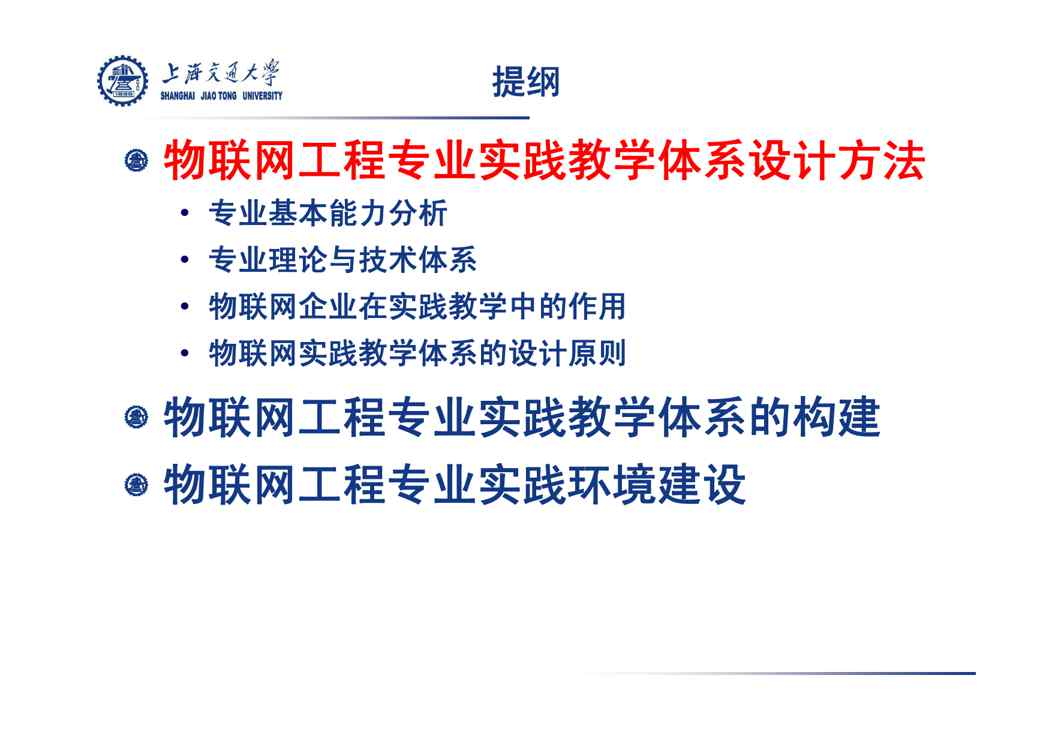 上海交通大學
SHANGHAI JIAO TONG UNIVERSITY

提纲

物联网工程专业实践教学体系设计方法

• 专业基本能力分析
• 专业理论与技术体系
• 物联网企业在实践教学中的作用
• 物联网实践教学体系的设计原则

物联网工程专业实践教学体系的构建

物联网工程专业实践环境建设